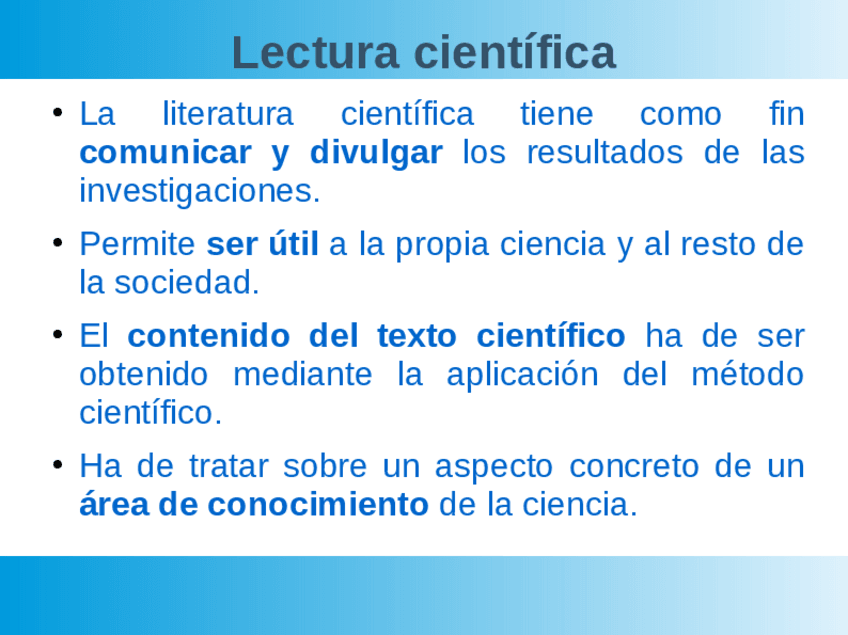 Lectura científica

• La literatura científica tiene como fin comunicar y divulgar los resultados de las investigaciones.

• Permite ser útil a la propia ciencia y al resto de la sociedad.

• El contenido del texto científico ha de ser obtenido mediante la aplicación del método científico.

• Ha de tratar sobre un aspecto concreto de un área de conocimiento de la ciencia.